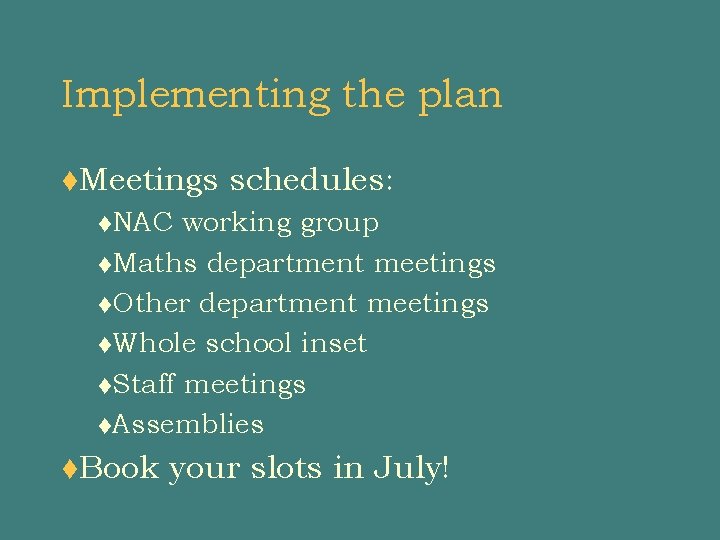 Implementing the plan

♦Meetings schedules:

♦NAC working group

♦Maths department meetings

♦Other department meetings

♦Whole school inset

♦Staff meetings

♦Assemblies

♦Book your slots in July!